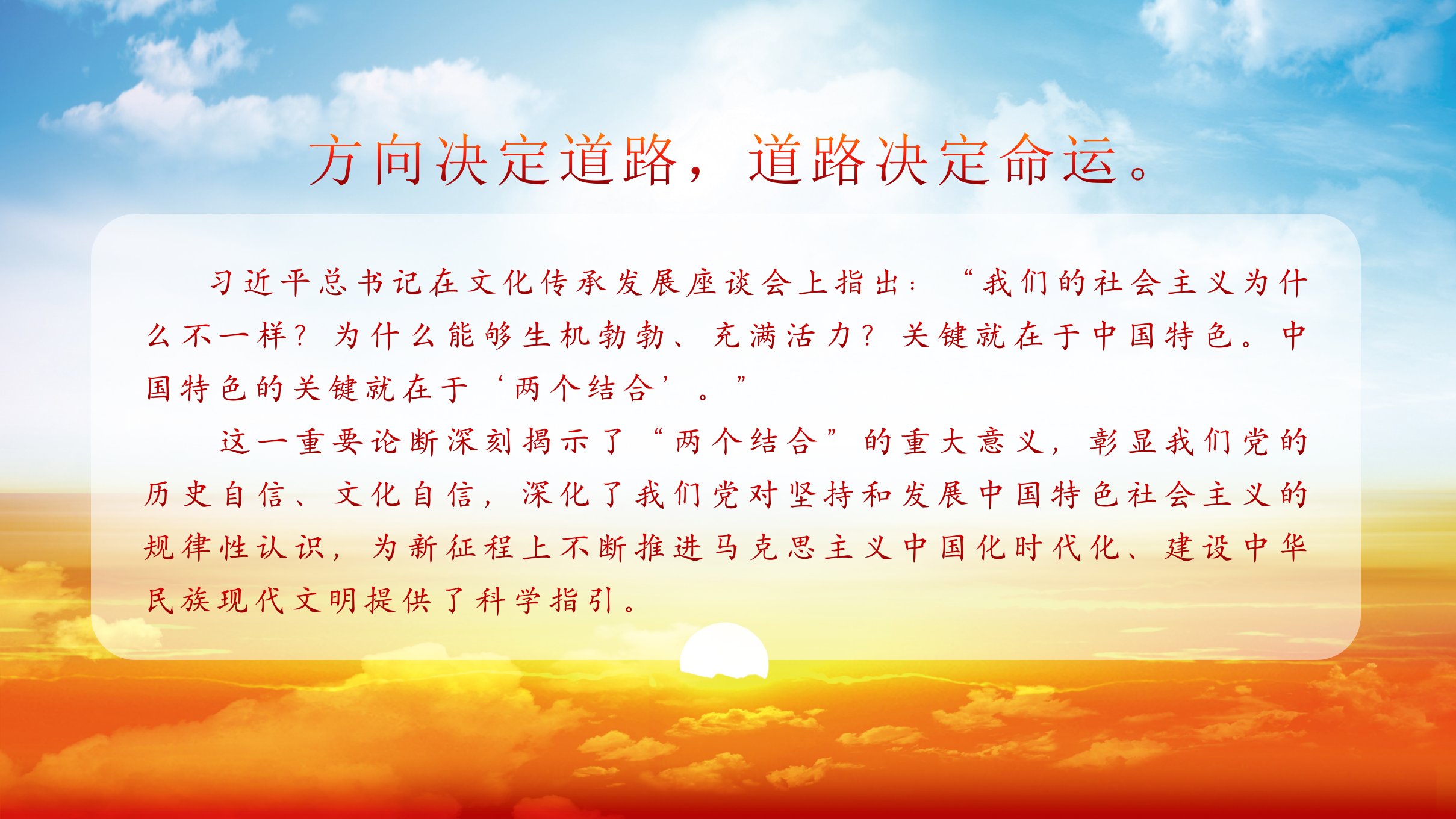 方向决定道路，道路决定命运。

习近平总书记在文化传承发展座谈会上指出：“我们的社会主义为什么不一样？为什么能够生机勃勃、充满活力？关键就在于中国特色。中国特色的关键就在于‘两个结合’。”

这一重要论断深刻揭示了“两个结合”的重大意义，彰显我们党的历史自信、文化自信，深化了我们党对坚持和发展中国特色社会主义的规律性认识，为新征程上不断推进马克思主义中国化时代化、建设中华民族现代文明提供了科学指引。